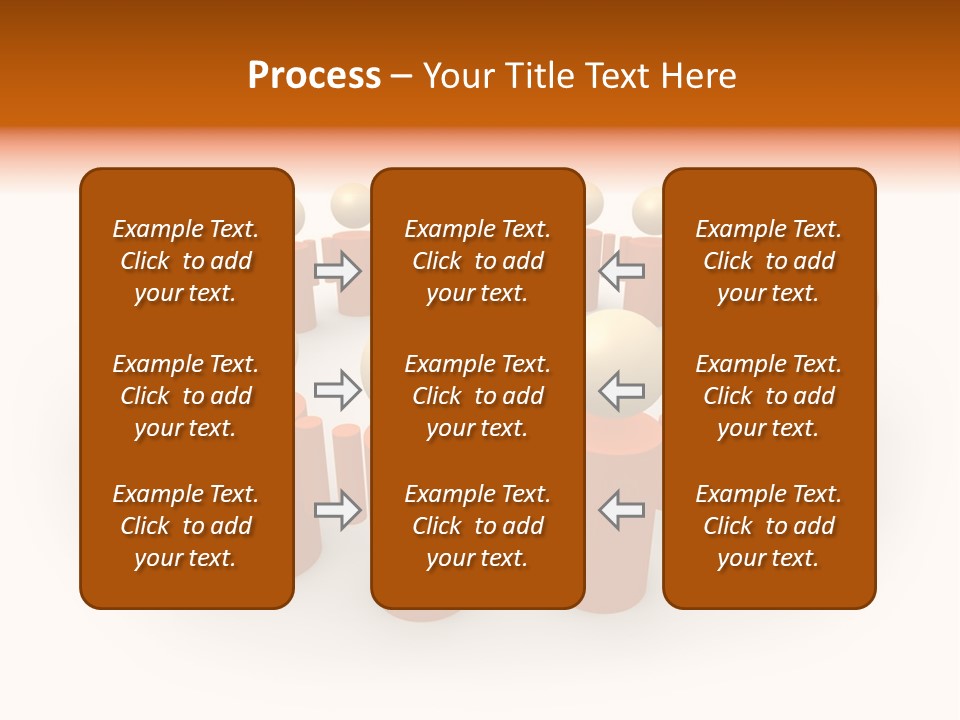 Process – Your Title Text Here

Example Text. Click to add your text.

Example Text. Click to add your text.

Example Text. Click to add your text.

Example Text. Click to add your text.

Example Text. Click to add your text.

Example Text. Click to add your text.

Example Text. Click to add your text.

Example Text. Click to add your text.

Example Text. Click to add your text.